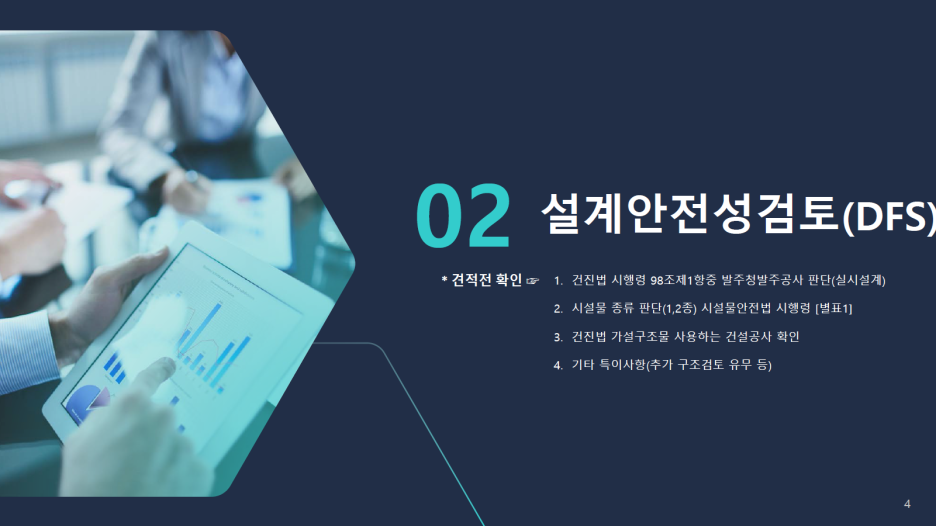 02 설계안전성검토(DFS)

* 견적전 확인 ☞

1. 건진법 시행령 98조제1항중 발주청발주공사 판단(실시설계)
2. 시설물 종류 판단(1,2종) 시설물안전법 시행령 [별표1]
3. 건진법 가설구조물 사용하는 건설공사 확인
4. 기타 특이사항(추가 구조검토 유무 등)

4